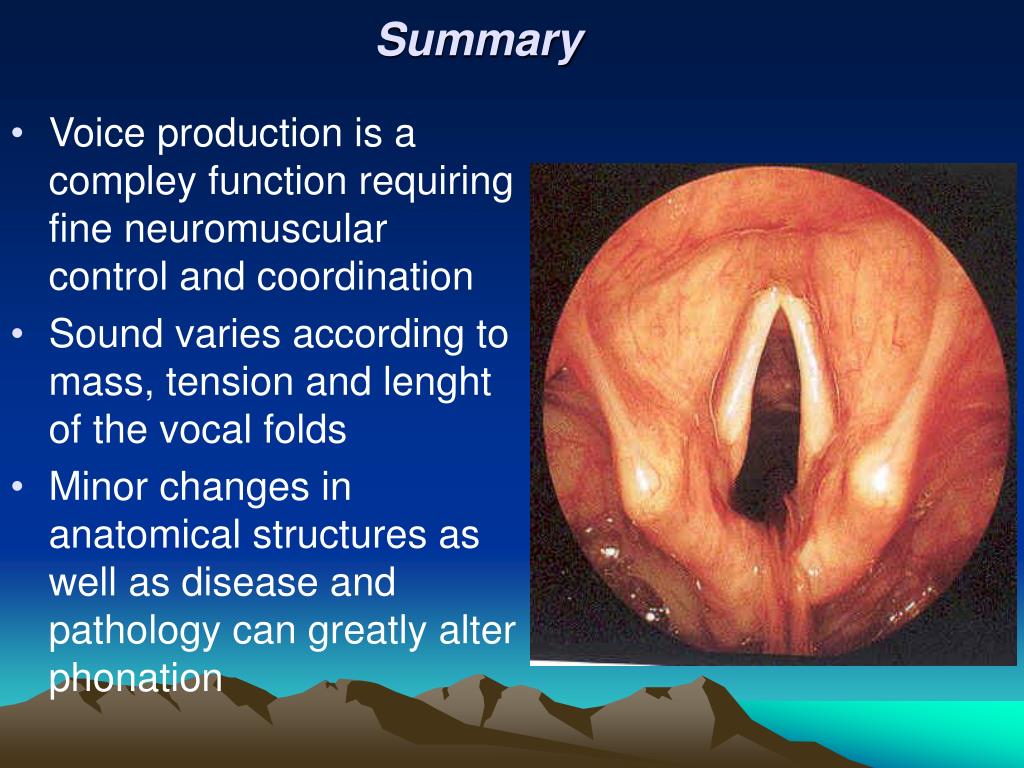 Summary

• Voice production is a compley function requiring fine neuromuscular control and coordination
• Sound varies according to mass, tension and lenght of the vocal folds
• Minor changes in anatomical structures as well as disease and pathology can greatly alter phonation